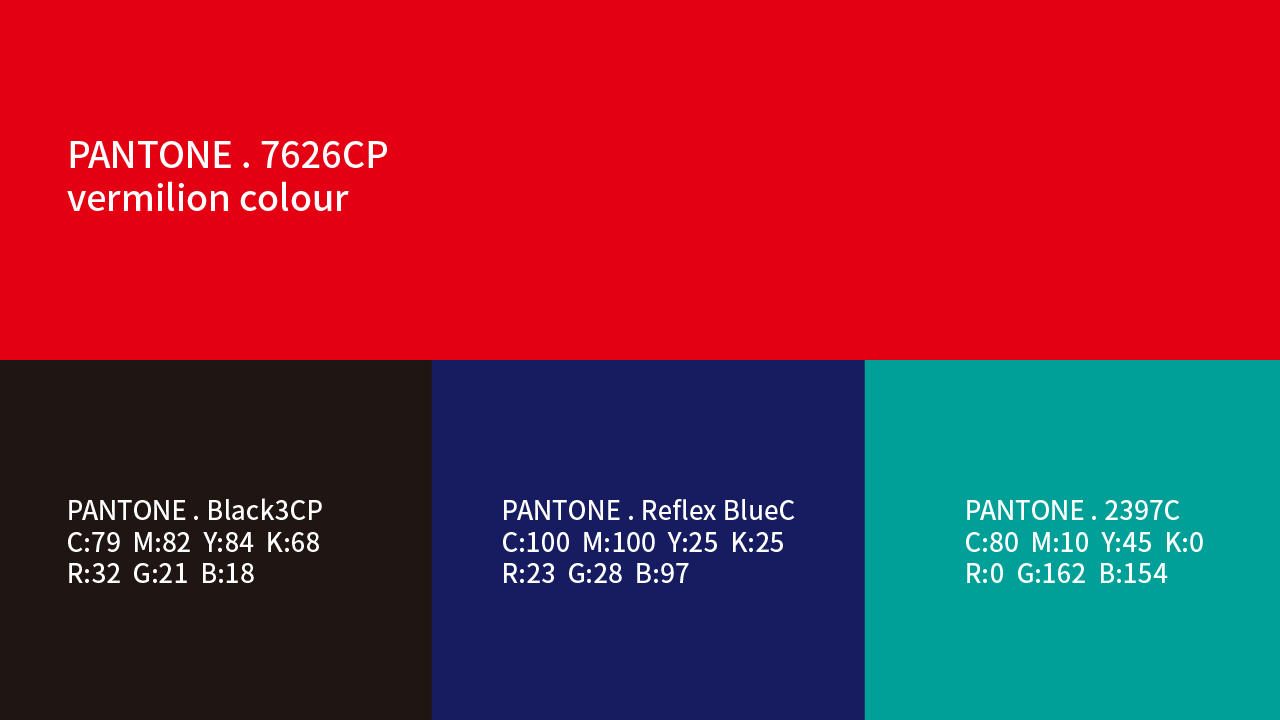 PANTONE . 7626CP
vermilion colour

PANTONE . Black3CP
C:79 M:82 Y:84 K:68
R:32 G:21 B:18

PANTONE . Reflex BlueC
C:100 M:100 Y:25 K:25
R:23 G:28 B:97

PANTONE . 2397C
C:80 M:10 Y:45 K:0
R:0 G:162 B:154